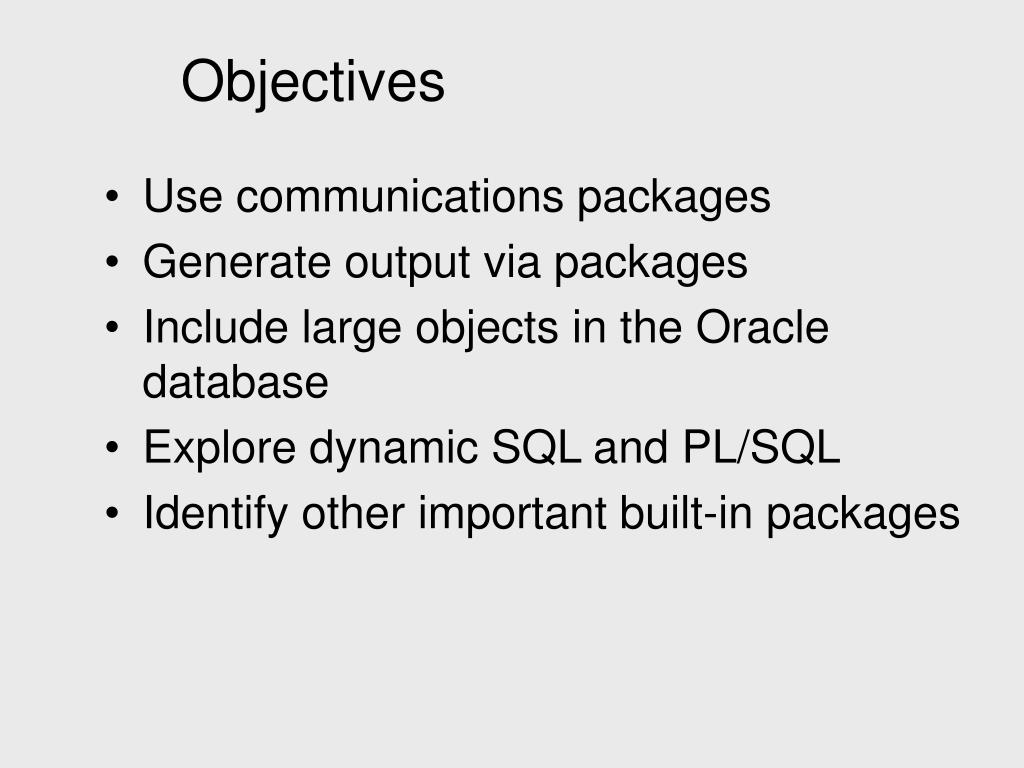 Objectives

• Use communications packages
• Generate output via packages
• Include large objects in the Oracle database
• Explore dynamic SQL and PL/SQL
• Identify other important built-in packages